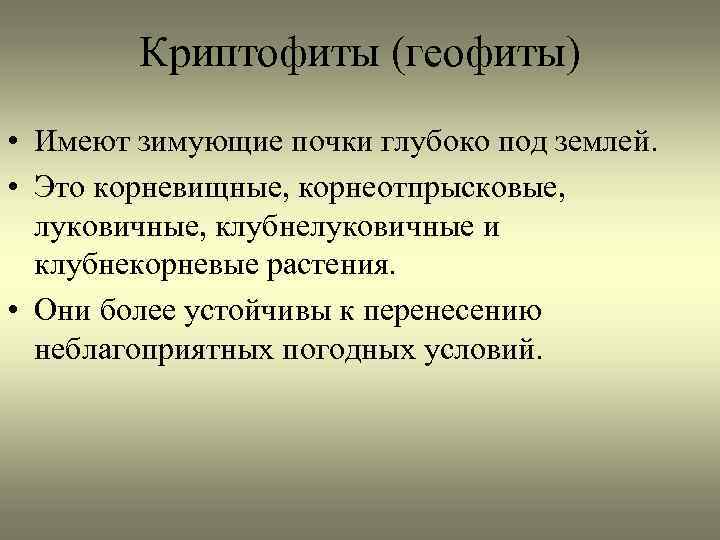 Криптофиты (геофиты)

• Имеют зимующие почки глубоко под землей.
• Это корневищные, корнеотпрысковые, луковичные, клубнелуковичные и клубнекорневые растения.
• Они более устойчивы к перенесению неблагоприятных погодных условий.